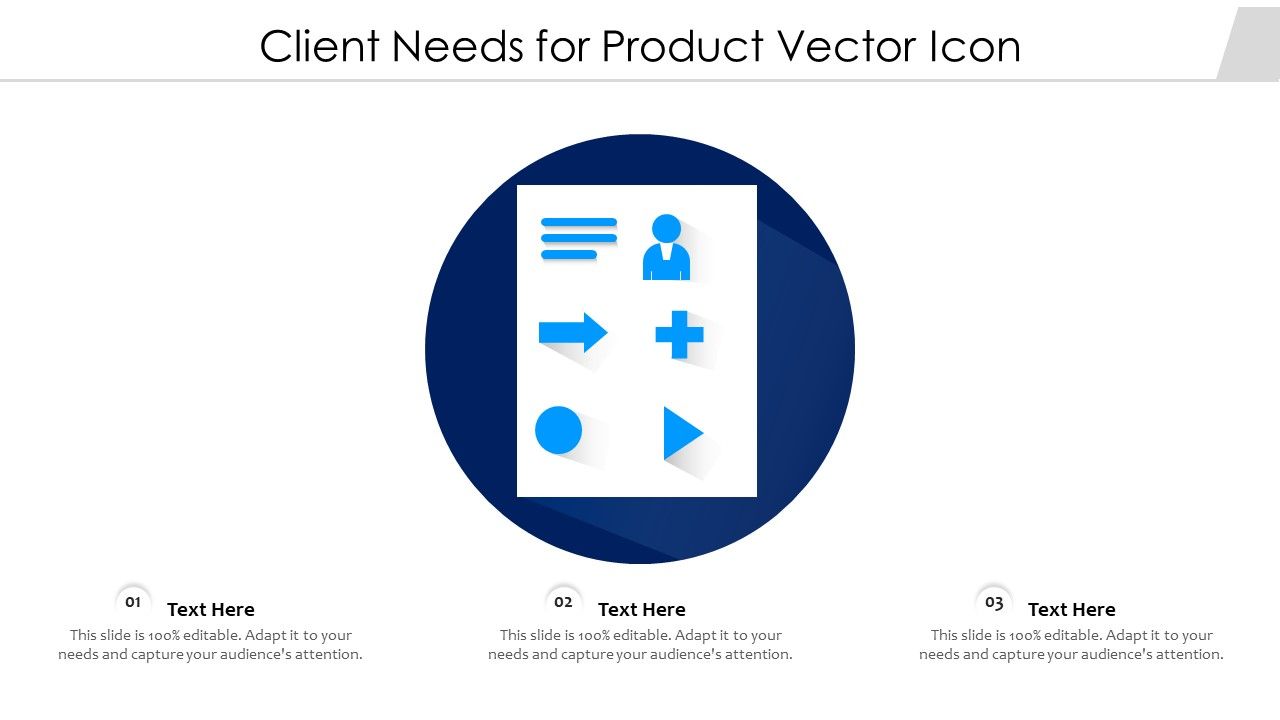 Client Needs for Product Vector Icon

01
Text Here
This slide is 100% editable. Adapt it to your needs and capture your audience's attention.

02
Text Here
This slide is 100% editable. Adapt it to your needs and capture your audience's attention.

03
Text Here
This slide is 100% editable. Adapt it to your needs and capture your audience's attention.